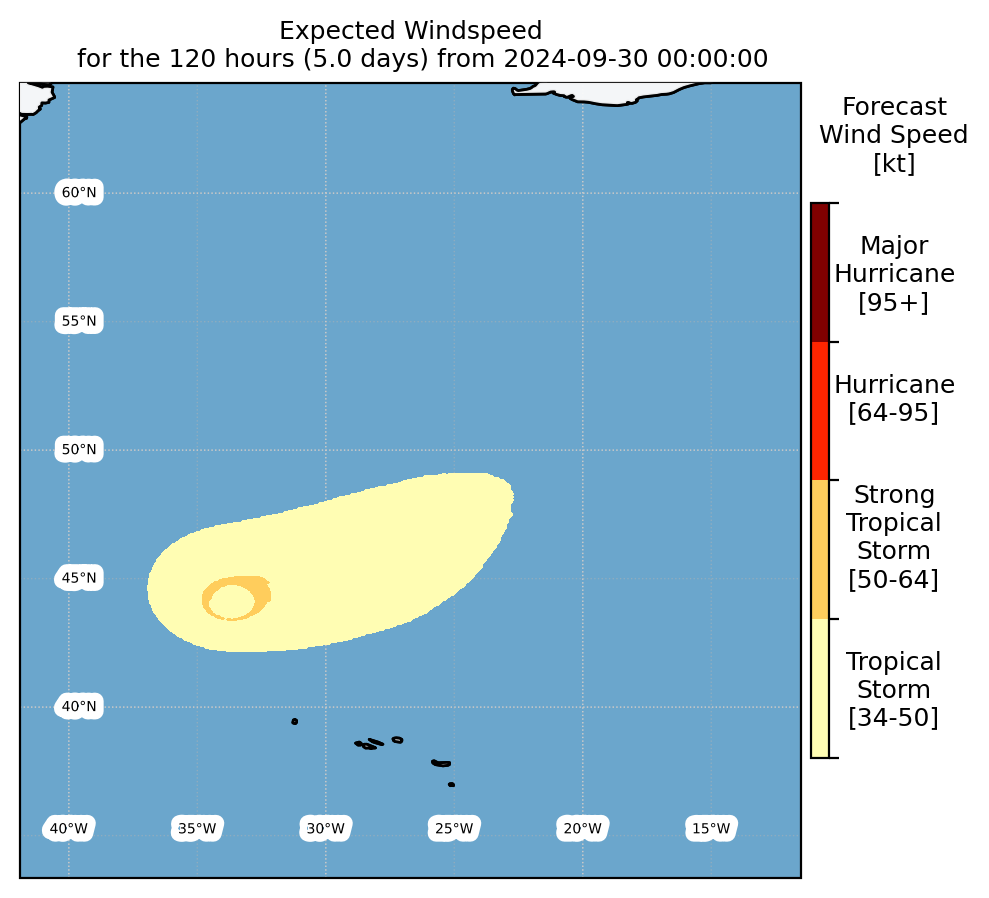 Expected Windspeed
for the 120 hours (5.0 days) from 2024-09-30 00:00:00

60°N
55°N
50°N
45°N
40°N
40°W
35°W
30°W
25°W
20°W
15°W

Forecast
Wind Speed
[kt]

Major
Hurricane
[95+]

Hurricane
[64-95]

Strong
Tropical
Storm
[50-64]

Tropical
Storm
[34-50]